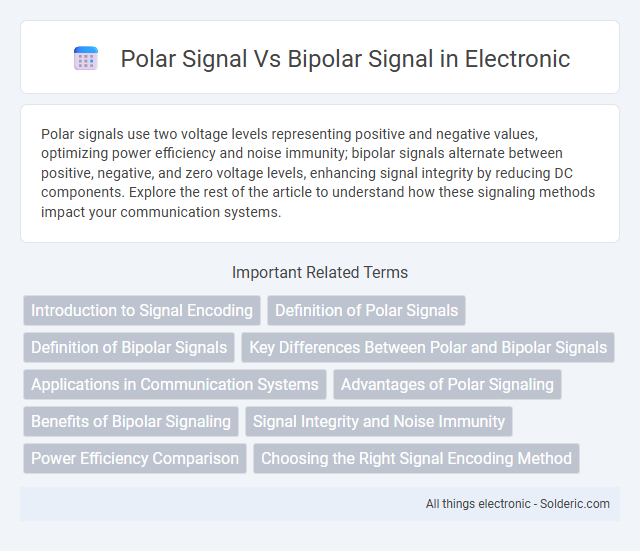 Polar Signal Vs Bipolar Signal in Electronic

Polar signals use two voltage levels representing positive and negative values, optimizing power efficiency and noise immunity; bipolar signals alternate between positive, negative, and zero voltage levels, enhancing signal integrity by reducing DC components. Explore the rest of the article to understand how these signaling methods impact your communication systems.

Important Related Terms

Introduction to Signal Encoding

Definition of Polar Signals

Definition of Bipolar Signals

Key Differences Between Polar and Bipolar Signals

Applications in Communication Systems

Advantages of Polar Signaling

Benefits of Bipolar Signaling

Signal Integrity and Noise Immunity

Power Efficiency Comparison

Choosing the Right Signal Encoding Method

All things electronic - Solderic.com